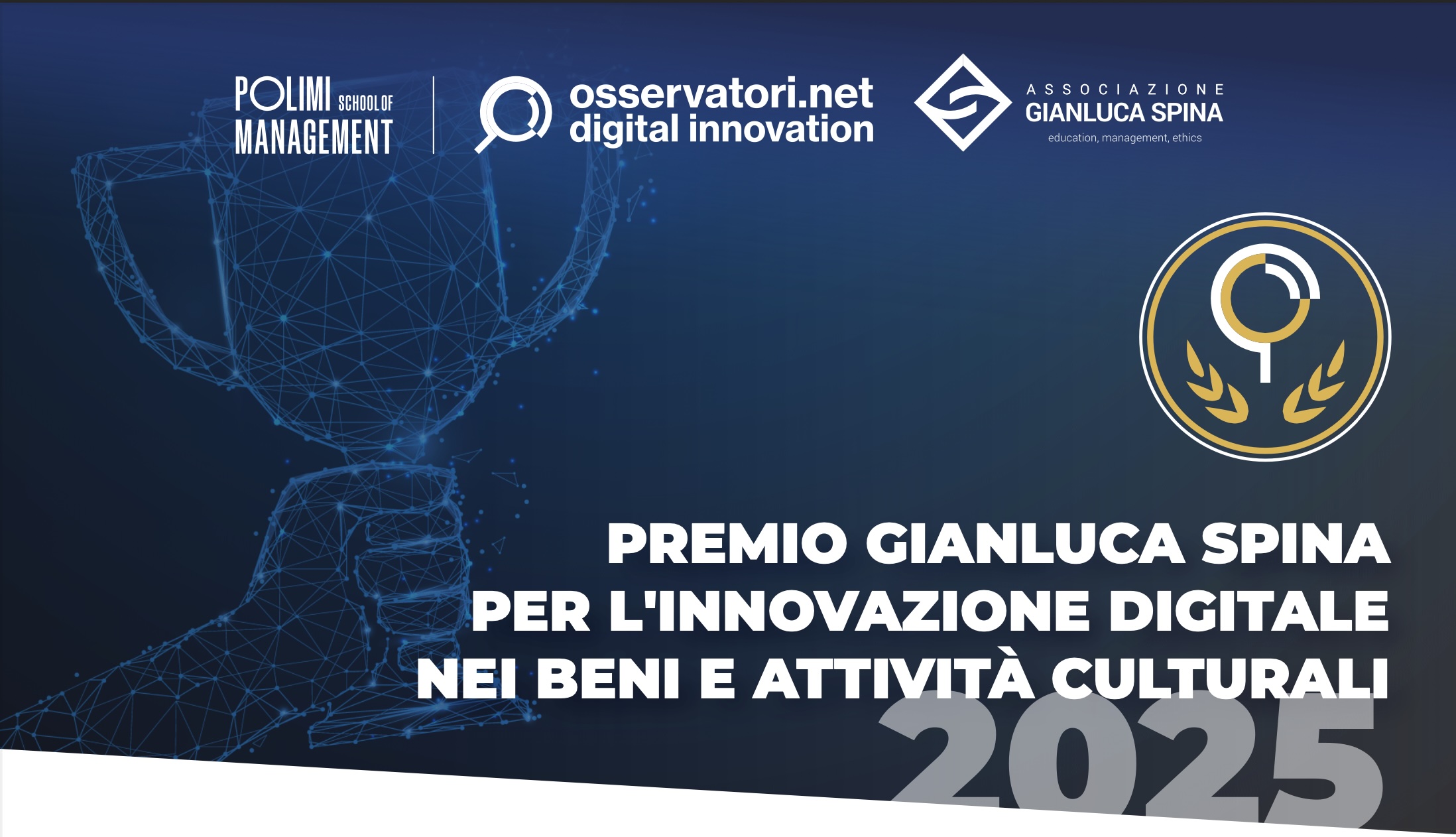 POLIMI SCHOOL OF MANAGEMENT

osservatori.net digital innovation

ASSOCIAZIONE GIANLUCA SPINA
education, management, ethics

PREMIO GIANLUCA SPINA PER L'INNOVAZIONE DIGITALE NEI BENI E ATTIVITÀ CULTURALI

2025